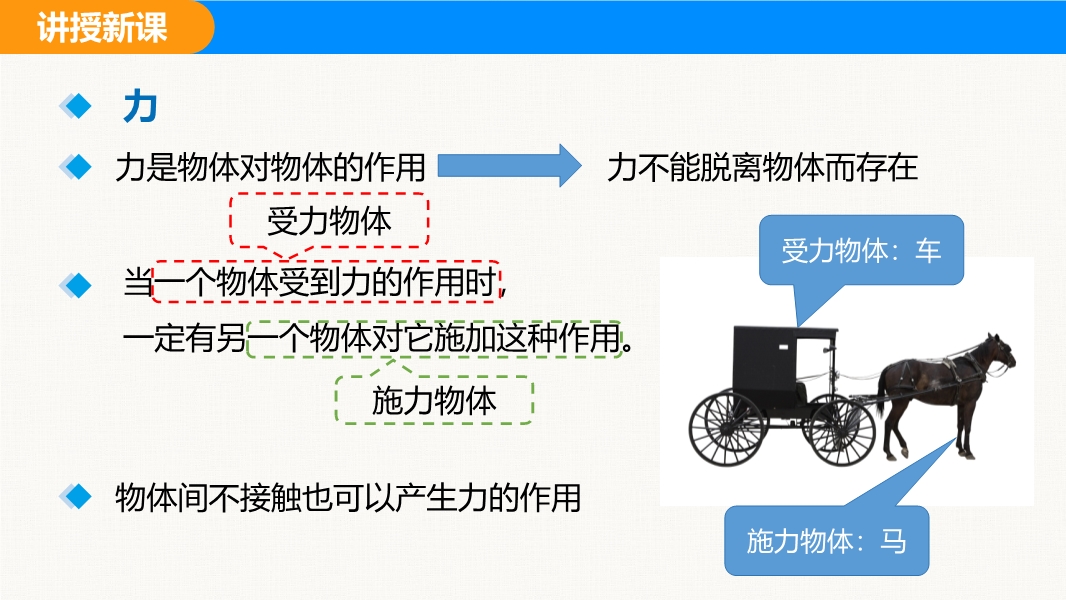 讲授新课

力

力是物体对物体的作用 力不能脱离物体而存在

受力物体

当一个物体受到力的作用时，

一定有另一个物体对它施加这种作用。

施力物体

物体间不接触也可以产生力的作用

受力物体：车

施力物体：马